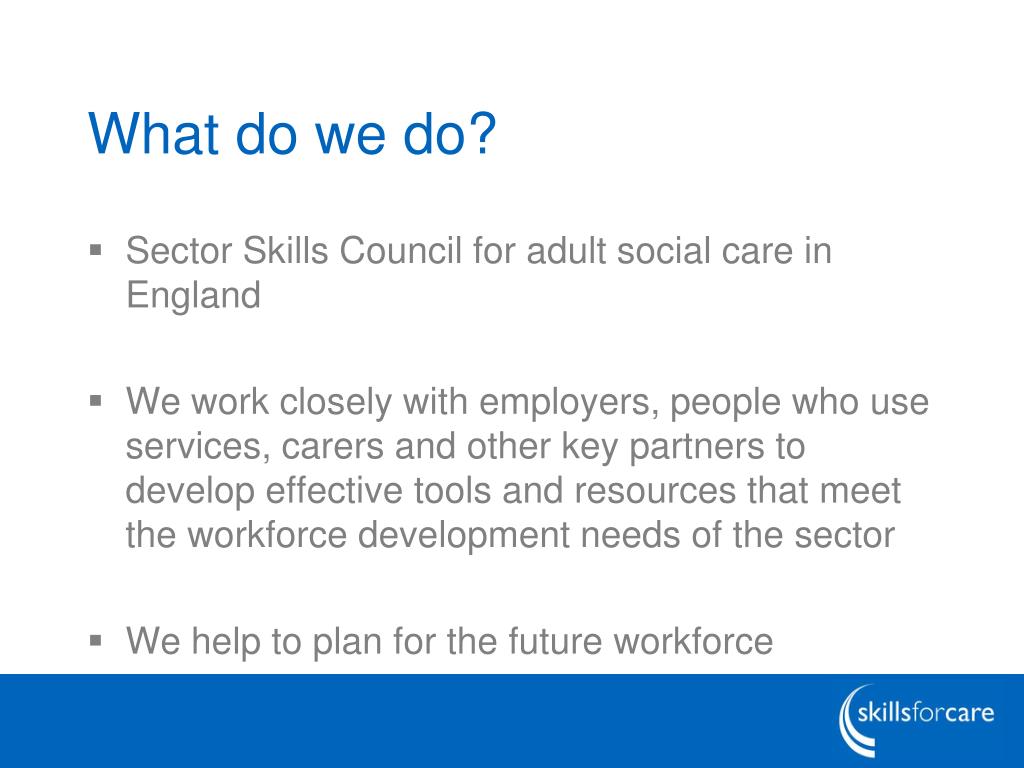 What do we do?

▪ Sector Skills Council for adult social care in England

▪ We work closely with employers, people who use services, carers and other key partners to develop effective tools and resources that meet the workforce development needs of the sector

▪ We help to plan for the future workforce

skillsforcare